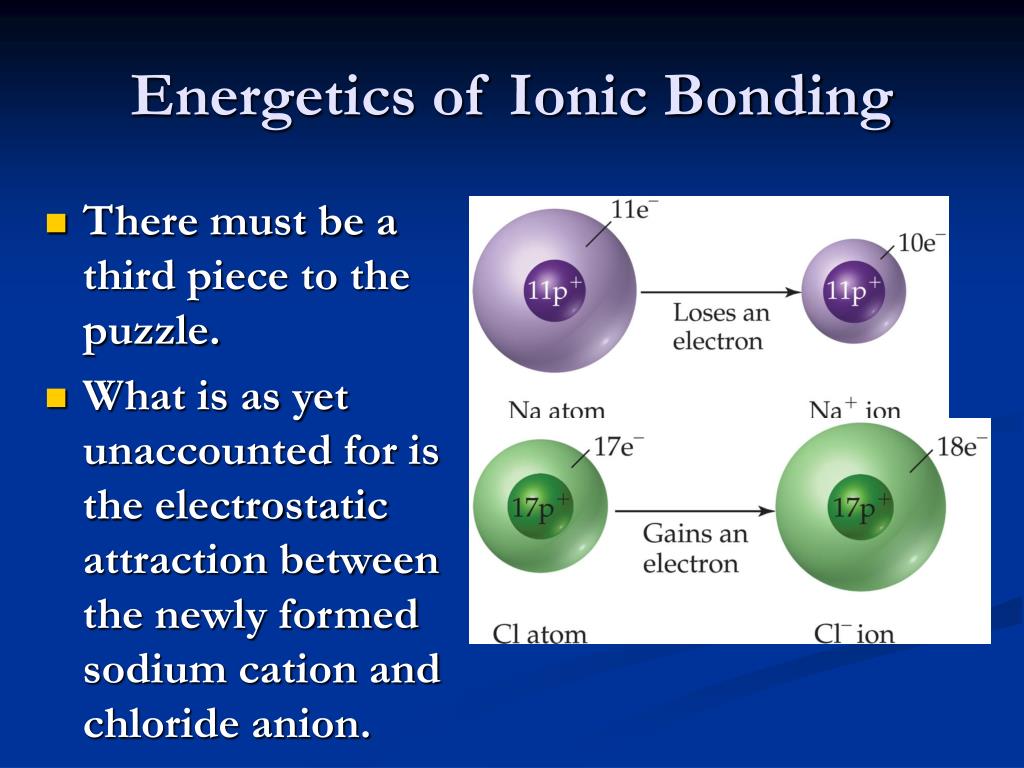 Energetics of Ionic Bonding

There must be a third piece to the puzzle.

What is as yet unaccounted for is the electrostatic attraction between the newly formed sodium cation and chloride anion.

$11e^-$

$11p^+$

Loses an electron

$10e^-$

$11p^+$

Na atom

$Na^+$ ion

$17e^-$

$17p^+$

Gains an electron

$18e^-$

$17p^+$

Cl atom

$Cl^-$ ion